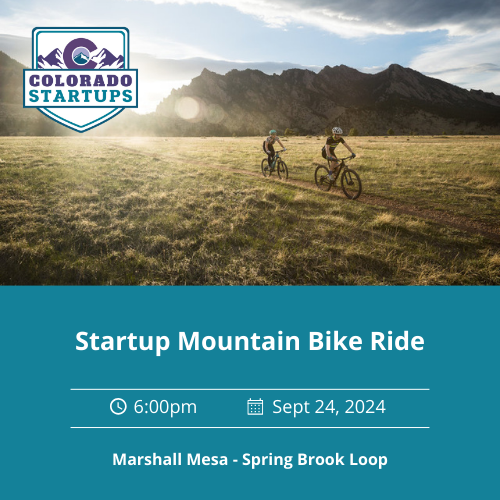 COLORADO STARTUPS

Startup Mountain Bike Ride

6:00pm Sept 24, 2024

Marshall Mesa - Spring Brook Loop